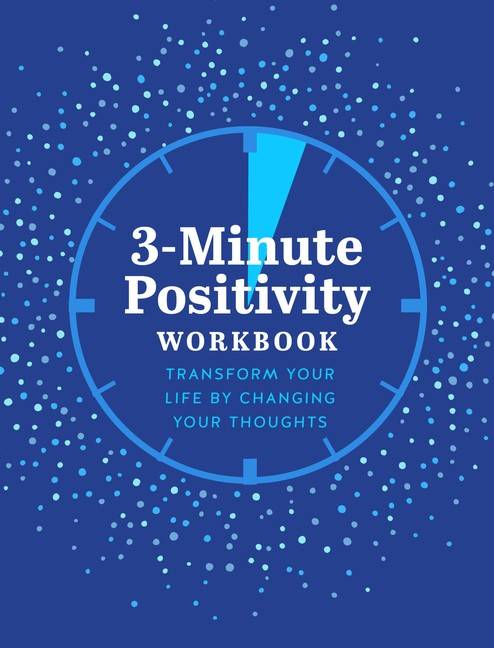 3-Minute Positivity WORKBOOK

TRANSFORM YOUR LIFE BY CHANGING YOUR THOUGHTS